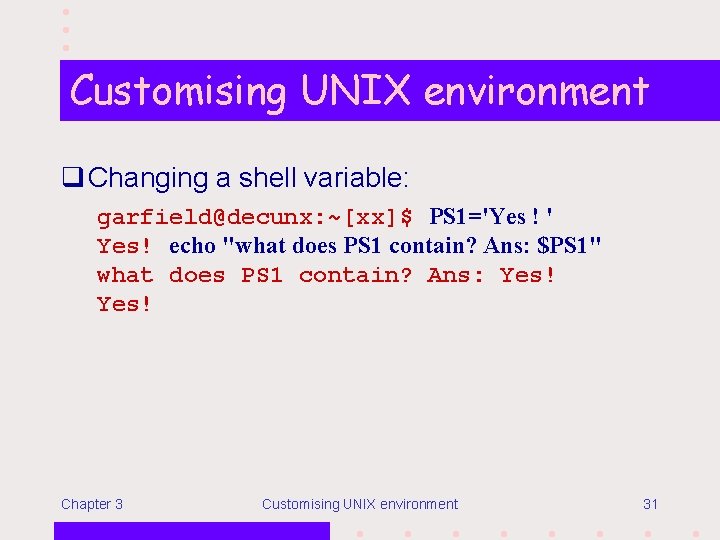 Customising UNIX environment

❑ Changing a shell variable:

garfield@decunx:~[xx]$ PS1='Yes ! '
Yes! echo "what does PS1 contain? Ans: $PS1"
what does PS1 contain? Ans: Yes!
Yes!

Chapter 3 Customising UNIX environment 31